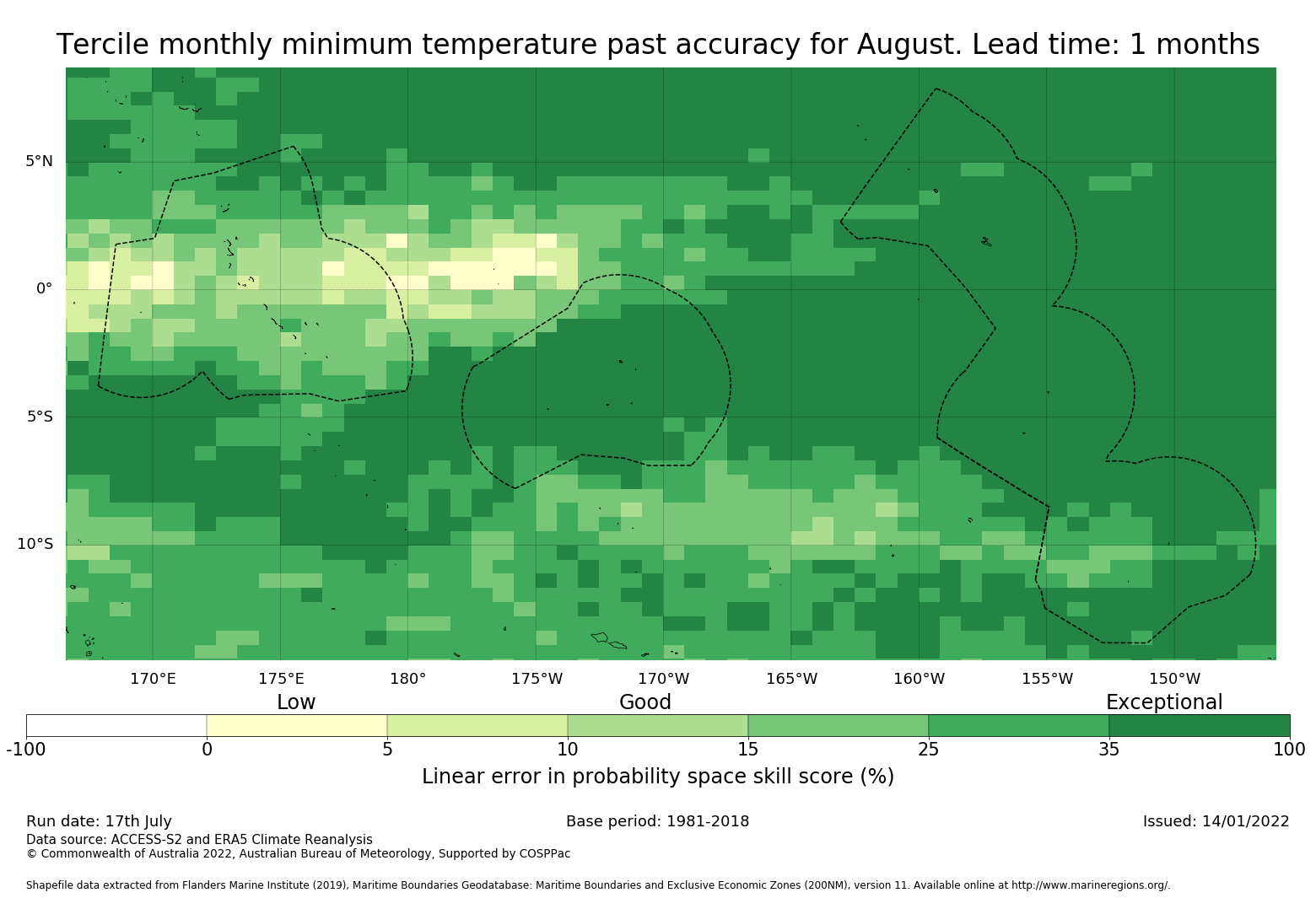 Tercile monthly minimum temperature past accuracy for August. Lead time: 1 months

5°N
0°
5°S
10°S

170°E 175°E 180° 175°W 170°W 165°W 160°W 155°W 150°W

Low Good Exceptional

-100 0 5 10 15 25 35 100

Linear error in probability space skill score (%)

Run date: 17th July
Base period: 1981-2018
Issued: 14/01/2022

Data source: ACCESS-S2 and ERA5 Climate Reanalysis
© Commonwealth of Australia 2022, Australian Bureau of Meteorology, Supported by COSPPac

Shapefile data extracted from Flanders Marine Institute (2019), Maritime Boundaries Geodatabase: Maritime Boundaries and Exclusive Economic Zones (200NM), version 11. Available online at http://www.marineregions.org/.